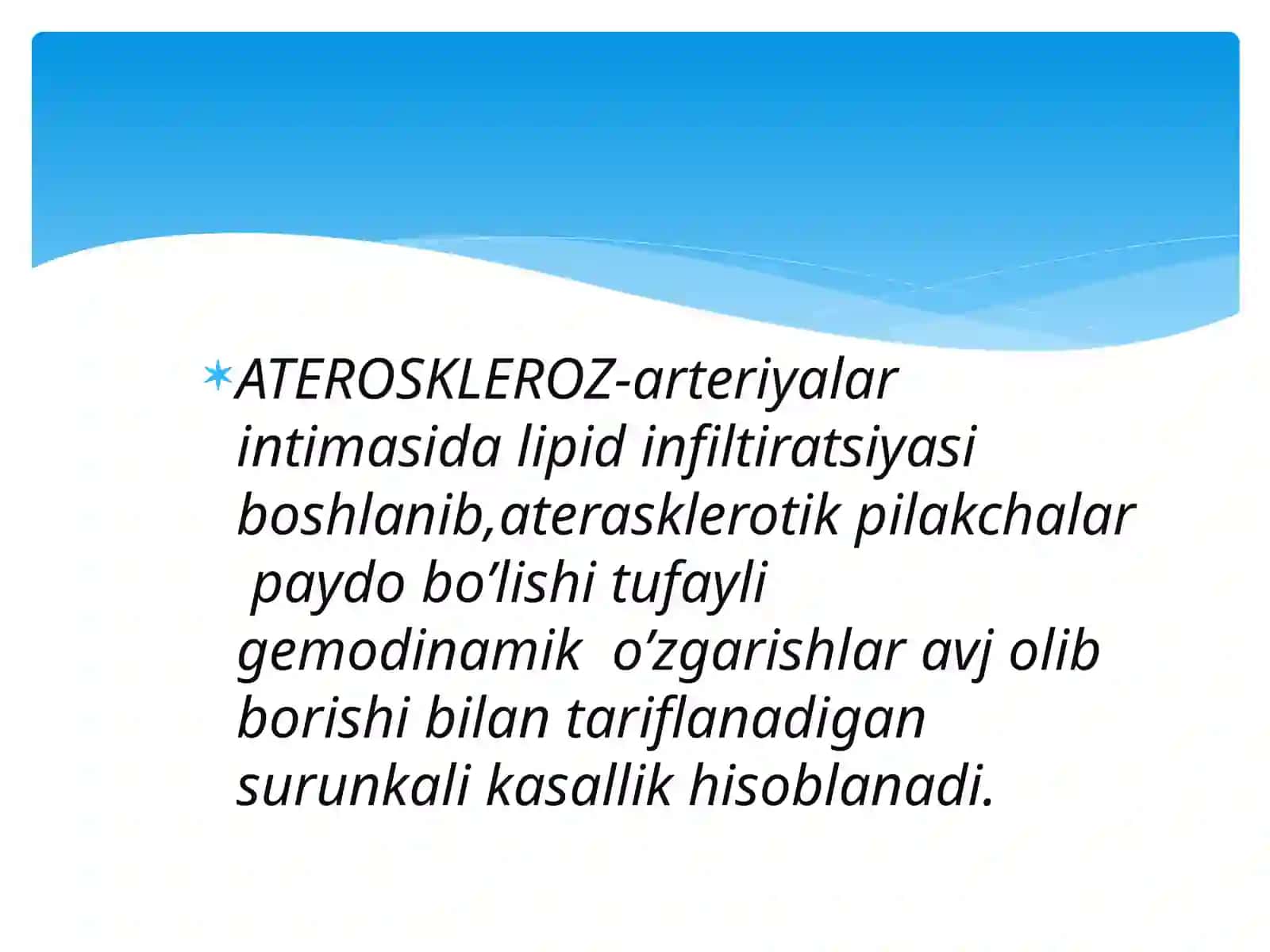 ATEROSKLEROZ-arteriyalar intimasida lipid infiltiratsiyasi boshlanib,aterasklerotik pilakchalar paydo bo’lishi tufayli gemodinamik o’zgarishlar avj olib borishi bilan tariflanadigan surunkali kasallik hisoblanadi.